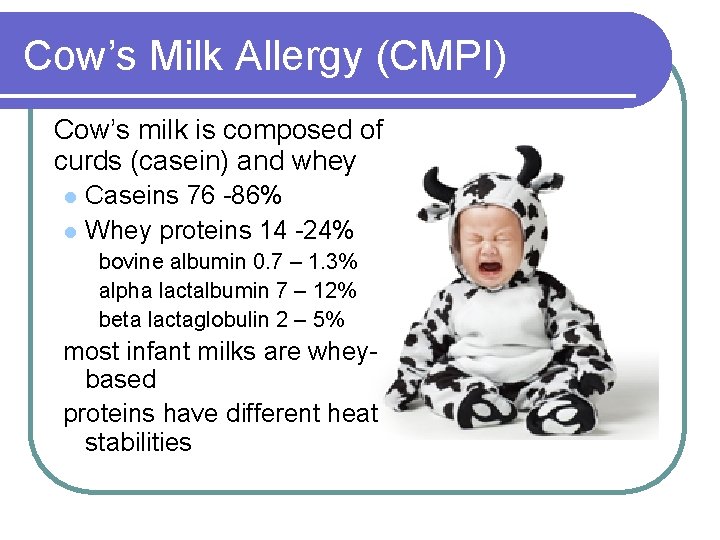 Cow's Milk Allergy (CMPI)

Cow's milk is composed of curds (casein) and whey

- Caseins 76 -86%
- Whey proteins 14 -24%

bovine albumin 0.7 – 1.3%

alpha lactalbumin 7 – 12%

beta lactaglobulin 2 – 5%

most infant milks are whey-based

proteins have different heat stabilities